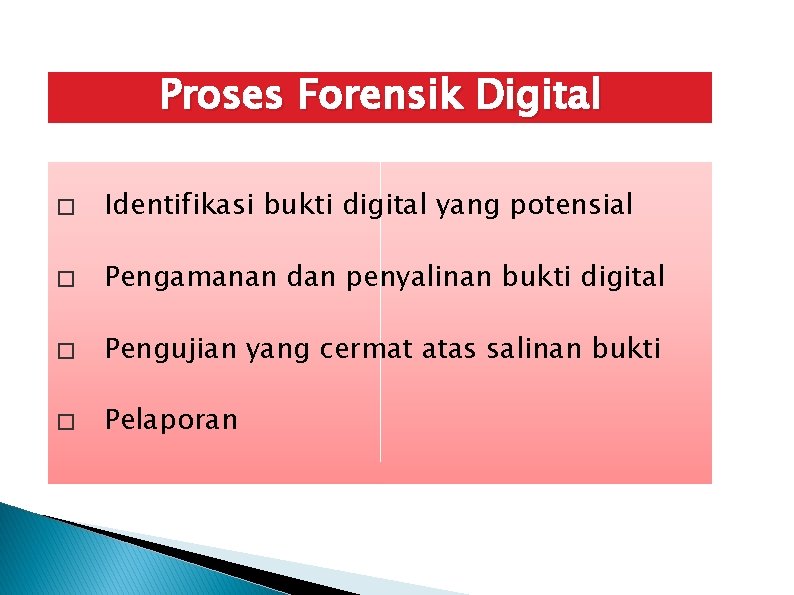 Proses Forensik Digital

□ Identifikasi bukti digital yang potensial

□ Pengamanan dan penyalinan bukti digital

□ Pengujian yang cermat atas salinan bukti

□ Pelaporan